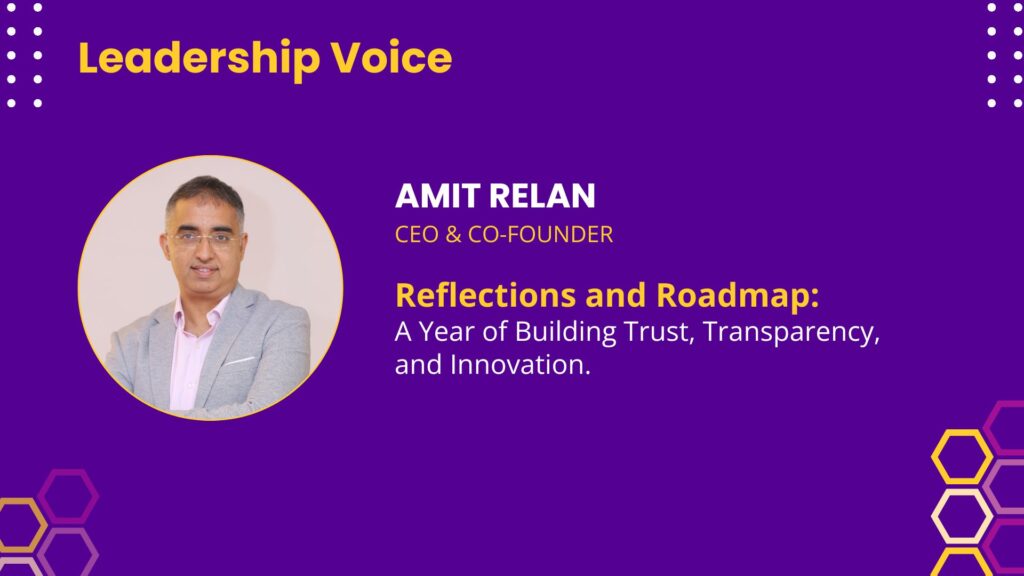 Leadership Voice

AMIT RELAN
CEO & CO-FOUNDER

Reflections and Roadmap:
A Year of Building Trust, Transparency, and Innovation.